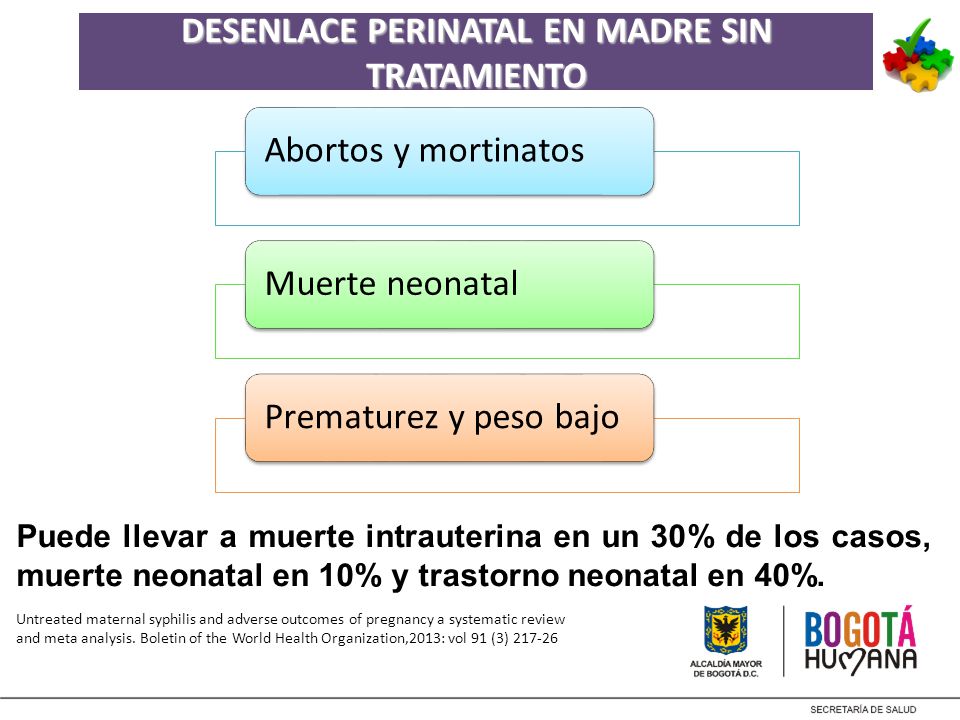 DESENLACE PERINATAL EN MADRE SIN TRATAMIENTO

Abortos y mortinatos

Muerte neonatal

Prematurez y peso bajo

Puede llevar a muerte intrauterina en un 30% de los casos, muerte neonatal en 10% y trastorno neonatal en 40%.

Untreated maternal syphilis and adverse outcomes of pregnancy a systematic review and meta analysis. Boletin of the World Health Organization,2013: vol 91 (3) 217-26

ALCALDÍA MAYOR DE BOGOTÁ D.C.

BOGOTÁ HUMANA

SECRETARÍA DE SALUD